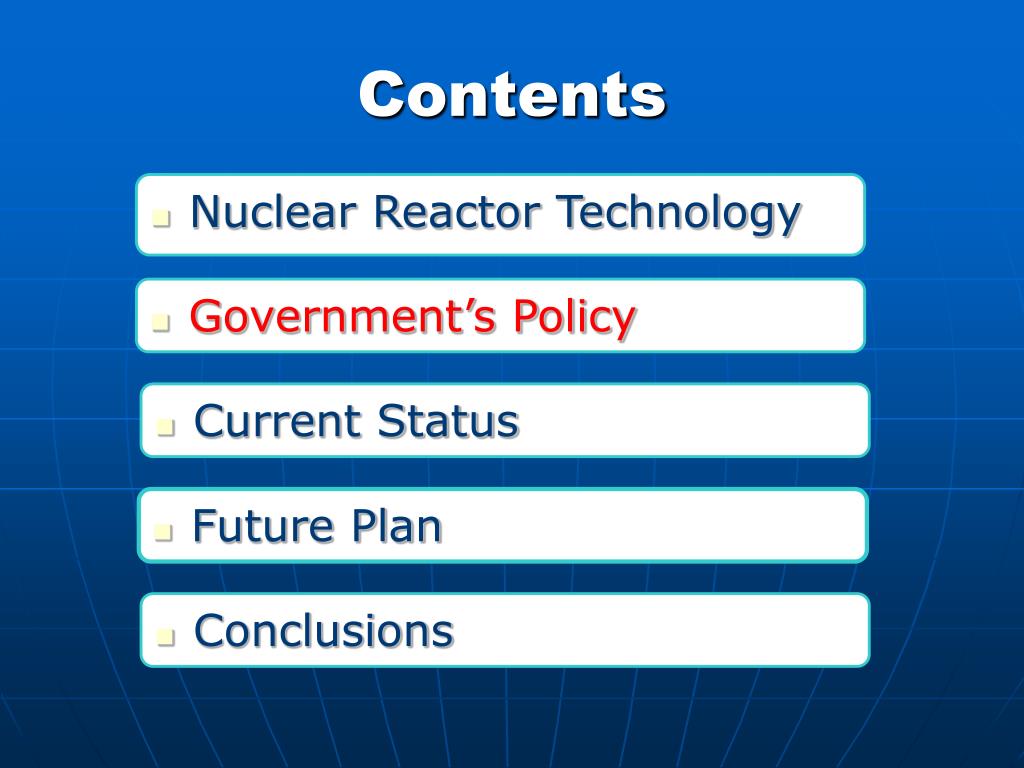 Contents

Nuclear Reactor Technology

Government’s Policy

Current Status

Future Plan

Conclusions